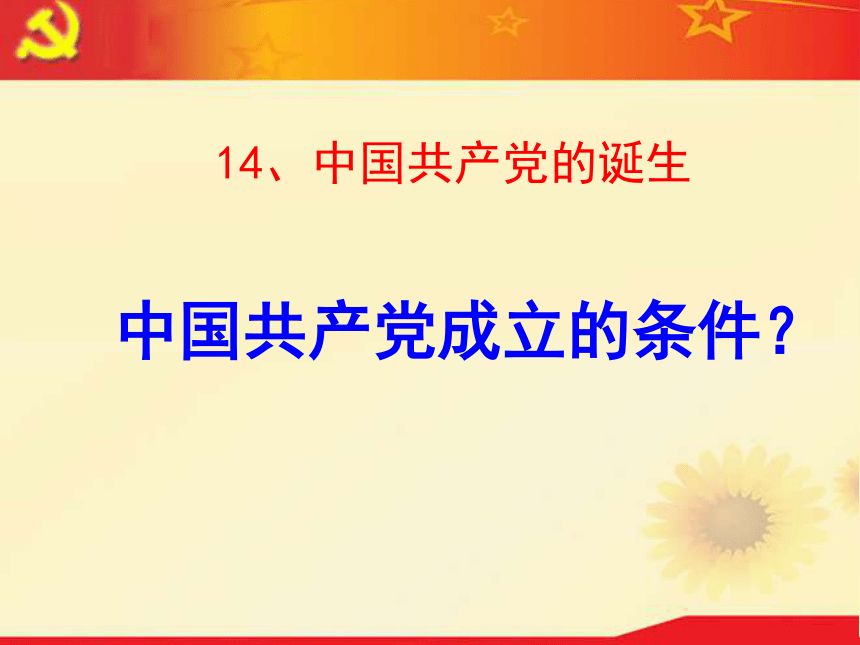 14、中国共产党的诞生

中国共产党成立的条件？